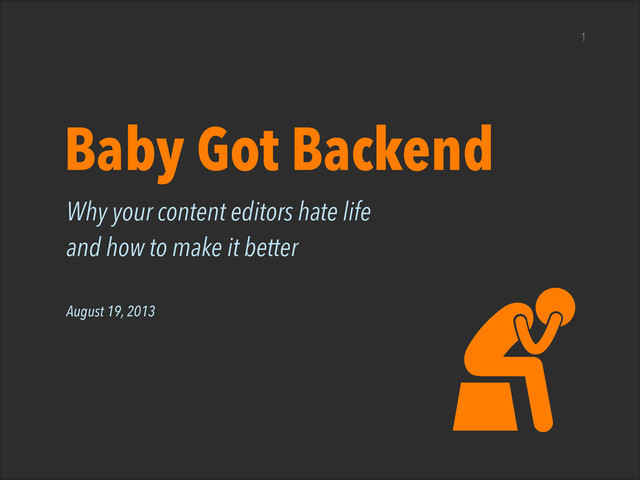 1

Baby Got Backend

Why your content editors hate life and how to make it better

August 19, 2013